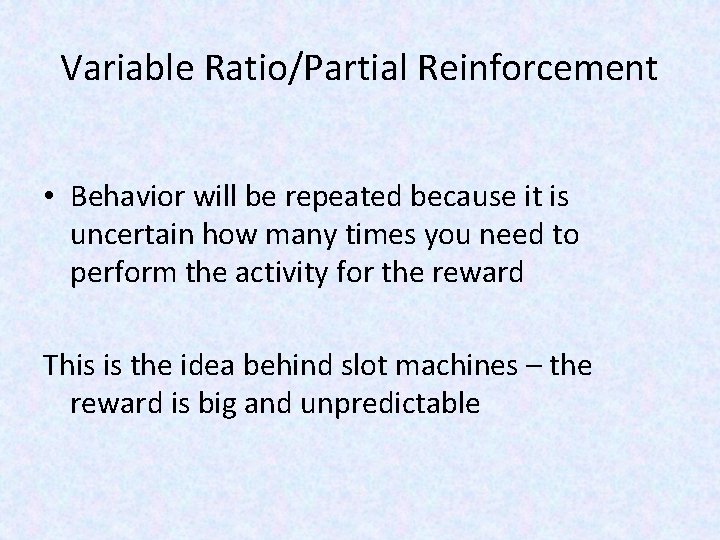 Variable Ratio/Partial Reinforcement

• Behavior will be repeated because it is uncertain how many times you need to perform the activity for the reward

This is the idea behind slot machines – the reward is big and unpredictable